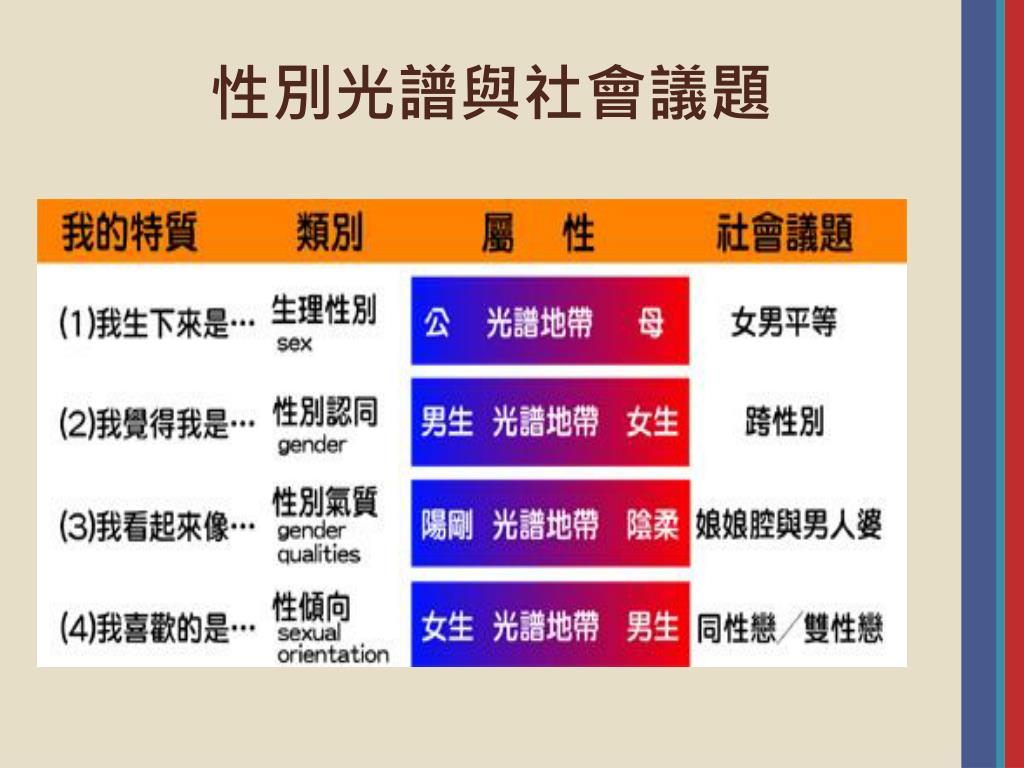 性別光譜與社會議題

| 我的特質 | 類別 | 屬　性 | 社會議題 |
|---|---|---|---|
| (1)我生下來是… | 生理性別 sex | 公　光譜地帶　母 | 女男平等 |
| (2)我覺得我是… | 性別認同 gender | 男生　光譜地帶　女生 | 跨性別 |
| (3)我看起來像… | 性別氣質 gender qualities | 陽剛　光譜地帶　陰柔 | 娘娘腔與男人婆 |
| (4)我喜歡的是… | 性傾向 sexual orientation | 女生　光譜地帶　男生 | 同性戀／雙性戀 |